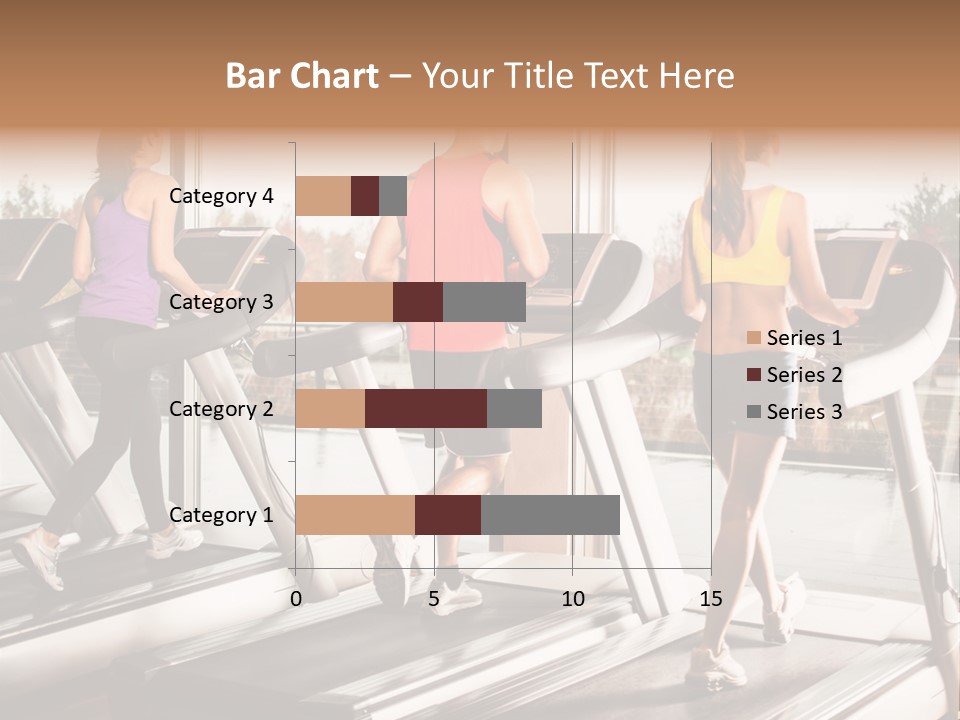 Bar Chart – Your Title Text Here

Category 4
Category 3
Category 2
Category 1

0
5
10
15

Series 1
Series 2
Series 3